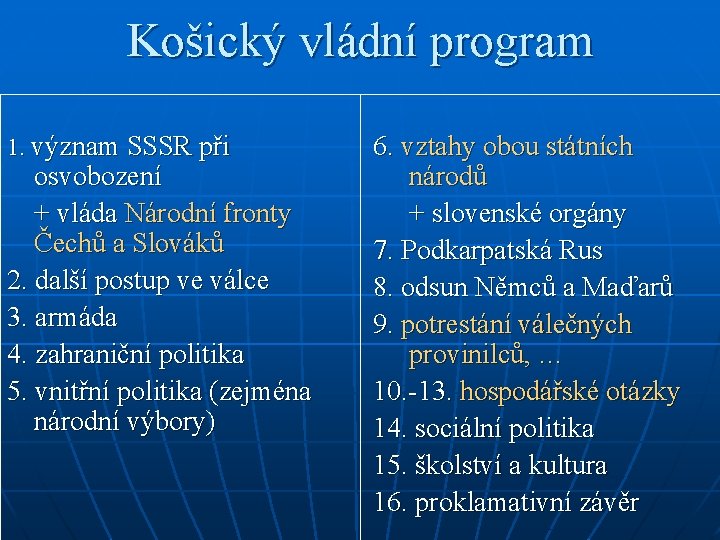 Košický vládní program

1. význam SSSR při osvobození
+ vláda Národní fronty Čechů a Slováků
2. další postup ve válce
3. armáda
4. zahraniční politika
5. vnitřní politika (zejména národní výbory)

6. vztahy obou státních národů
+ slovenské orgány
7. Podkarpatská Rus
8. odsun Němců a Maďarů
9. potrestání válečných provinilců, …
10.-13. hospodářské otázky
14. sociální politika
15. školství a kultura
16. proklamativní závěr